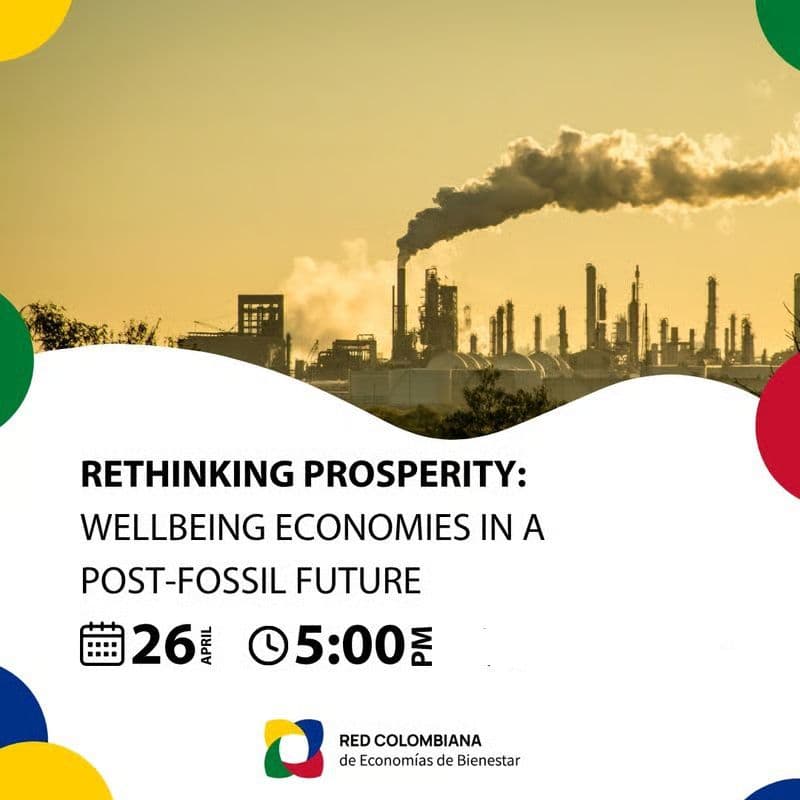 RETHINKING PROSPERITY:
WELLBEING ECONOMIES IN A POST-FOSSIL FUTURE

26 APRIL 5:00 PM

RED COLOMBIANA
de Economías de Bienestar